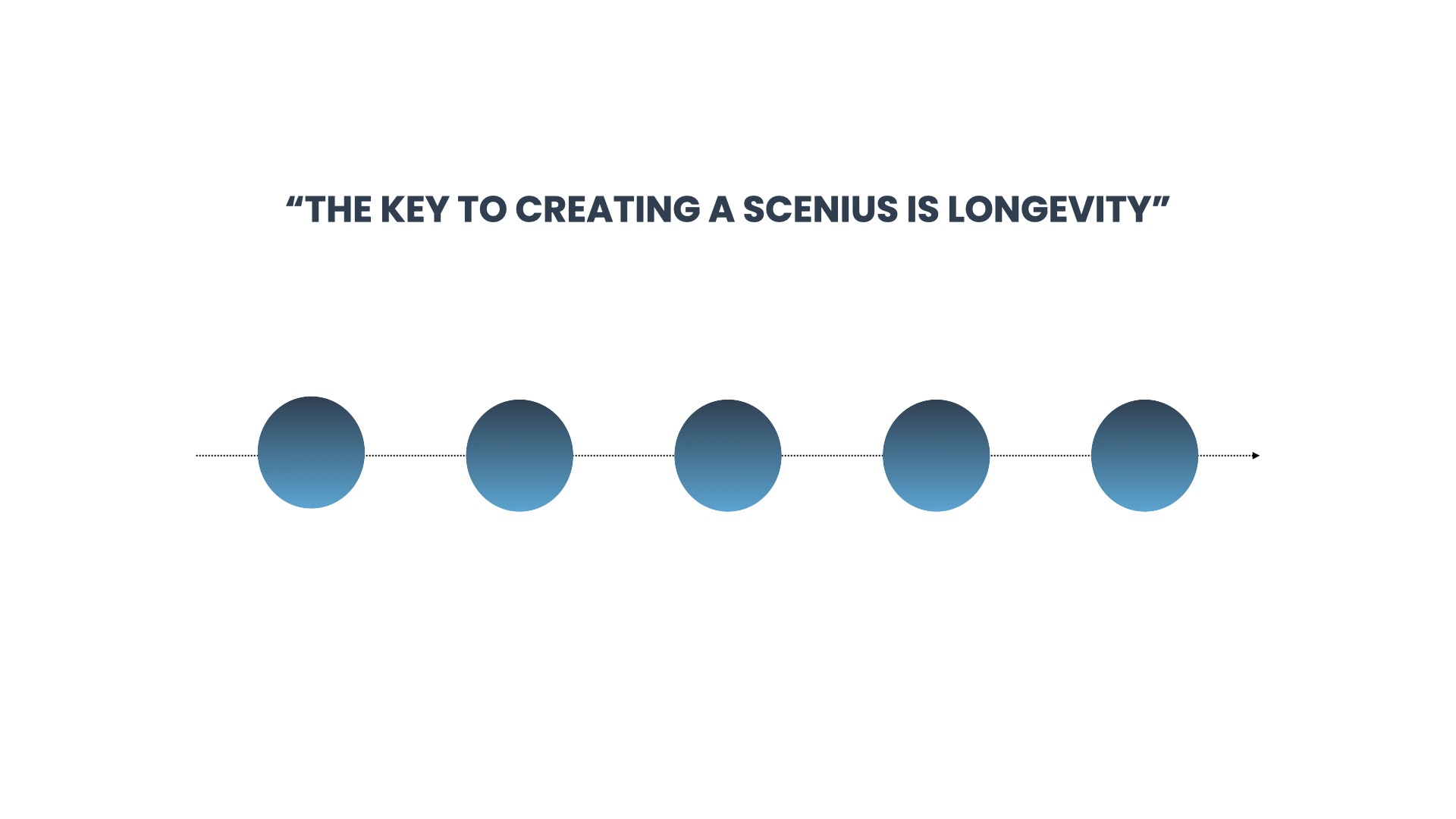 “THE KEY TO CREATING A SCENIUS IS LONGEVITY”